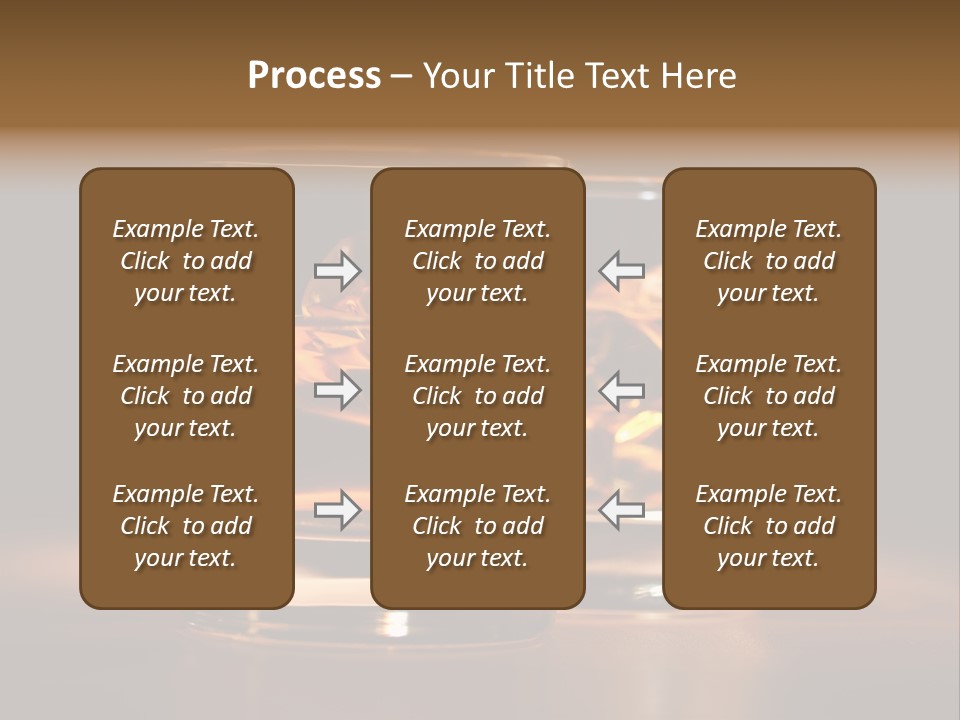 Process – Your Title Text Here

Example Text. Click to add your text.

Example Text. Click to add your text.

Example Text. Click to add your text.

Example Text. Click to add your text.

Example Text. Click to add your text.

Example Text. Click to add your text.

Example Text. Click to add your text.

Example Text. Click to add your text.

Example Text. Click to add your text.